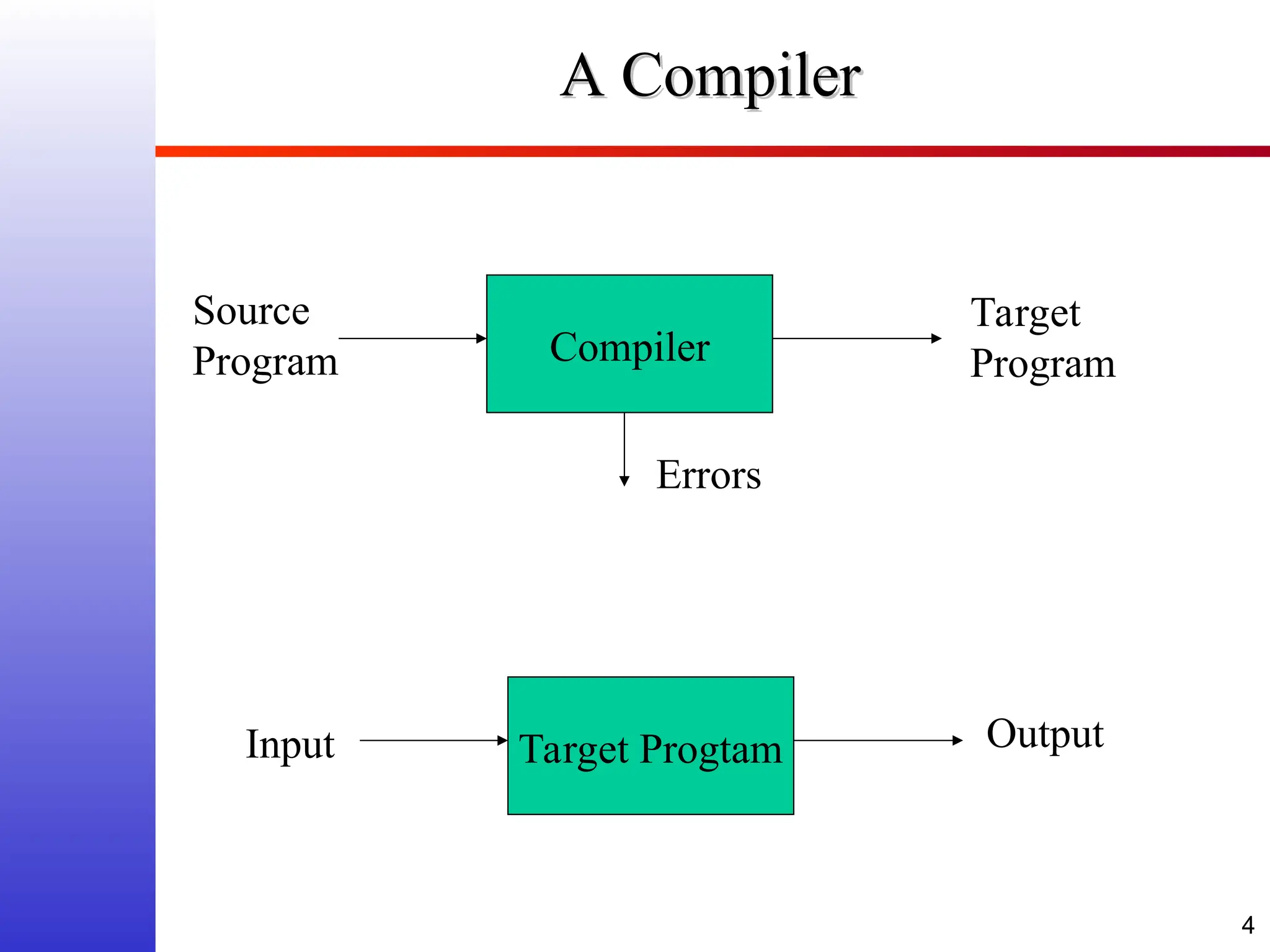 A Compiler

Source Program

Compiler

Target Program

Errors

Input

Target Progtam

Output

4